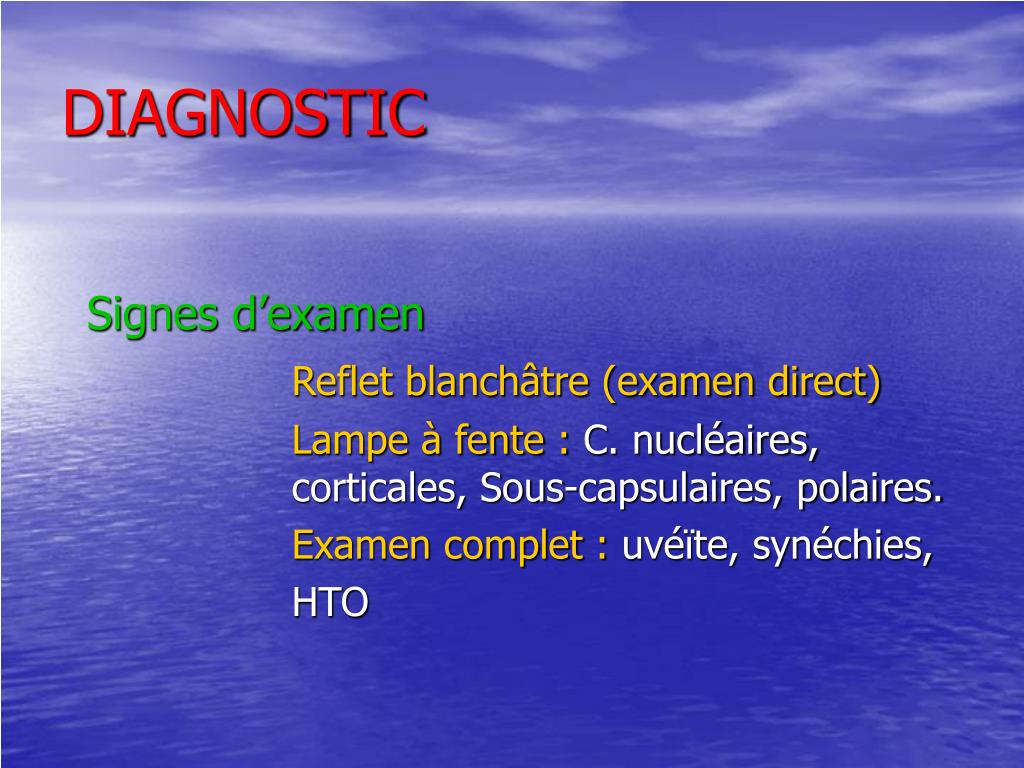 DIAGNOSTIC

Signes d’examen

Reflet blanchâtre (examen direct)

Lampe à fente : C. nucléaires, corticales, Sous-capsulaires, polaires.

Examen complet : uvéïte, synéchies,

HTO